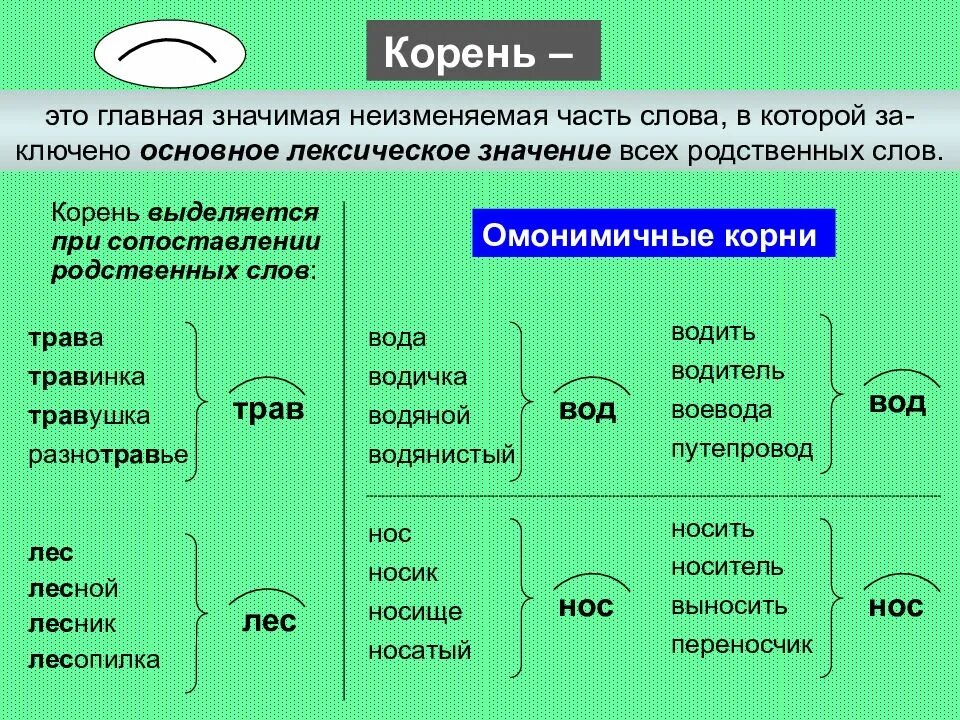 Корень –

это главная значимая неизменяемая часть слова, в которой заключено основное лексическое значение всех родственных слов.

Корень выделяется при сопоставлении родственных слов:

трава
травинка
травушка
разнотравье

трав

лес
лесной
лесник
лесопилка

лес

Омонимичные корни

вода
водичка
водяной
водянистый

вод

водить
водитель
воевода
путепровод

вод

нос
носик
носище
носатый

нос

носить
носитель
выносить
переносчик

нос